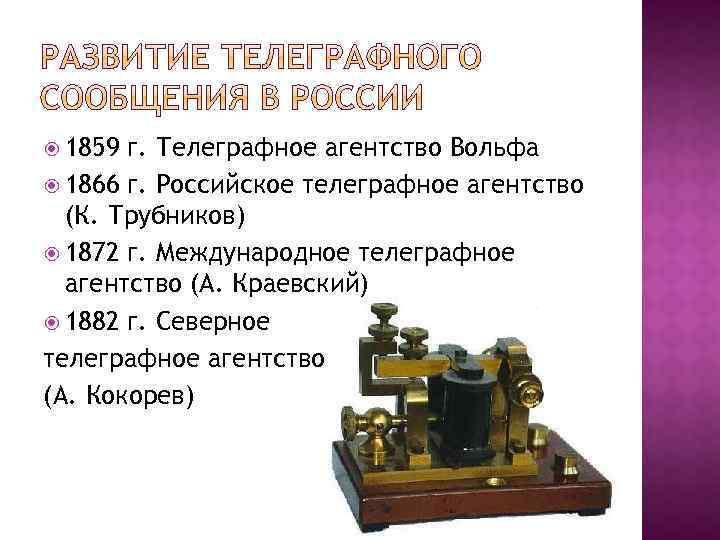 РАЗВИТИЕ ТЕЛЕГРАФНОГО СООБЩЕНИЯ В РОССИИ

1859 г. Телеграфное агентство Вольфа

1866 г. Российское телеграфное агентство (К. Трубников)

1872 г. Международное телеграфное агентство (А. Краевский)

1882 г. Северное телеграфное агентство (А. Кокорев)